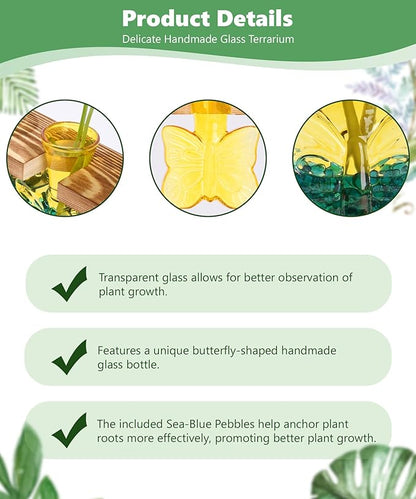 Product Details

Delicate Handmade Glass Terrarium

Transparent glass allows for better observation of plant growth.

Features a unique butterfly-shaped handmade glass bottle.

The included Sea-Blue Pebbles help anchor plant roots more effectively, promoting better plant growth.